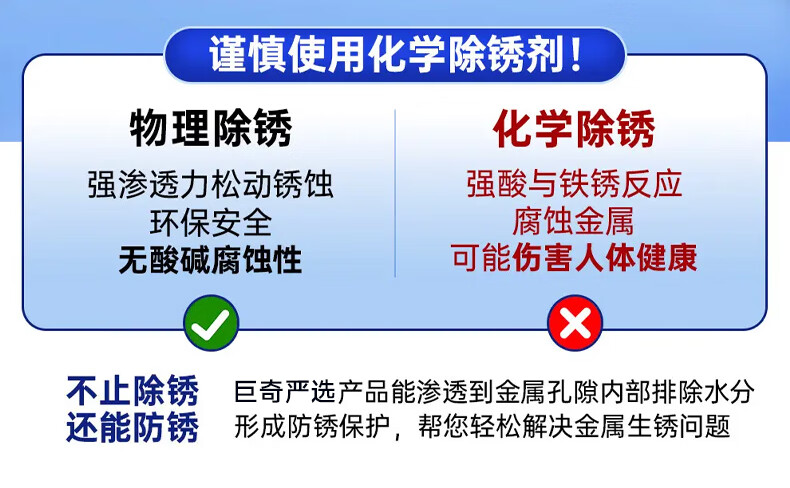 谨慎使用化学除锈剂！

物理除锈
强渗透力松动锈蚀
环保安全
无酸碱腐蚀性

化学除锈
强酸与铁锈反应
腐蚀金属
可能伤害人体健康

不止除锈
还能防锈

巨奇严选产品能渗透到金属孔隙内部排除水分
形成防锈保护，帮您轻松解决金属生锈问题